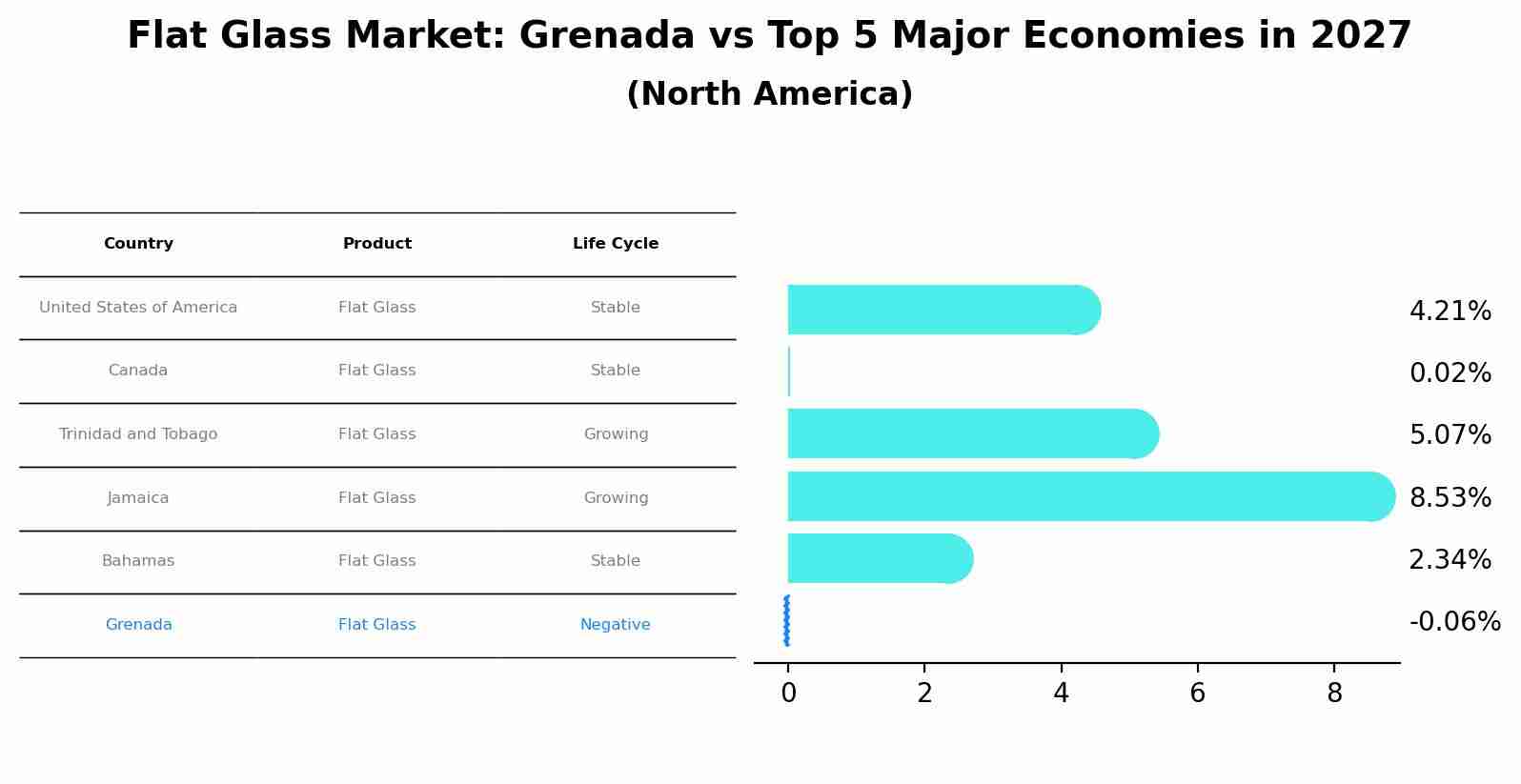 Flat Glass Market: Grenada vs Top 5 Major Economies in 2027
(North America)

| Country | Product | Life Cycle |
|---|---|---|
| United States of America | Flat Glass | Stable |
| Canada | Flat Glass | Stable |
| Trinidad and Tobago | Flat Glass | Growing |
| Jamaica | Flat Glass | Growing |
| Bahamas | Flat Glass | Stable |
| Grenada | Flat Glass | Negative |

4.21%
0.02%
5.07%
8.53%
2.34%
-0.06%

0 2 4 6 8